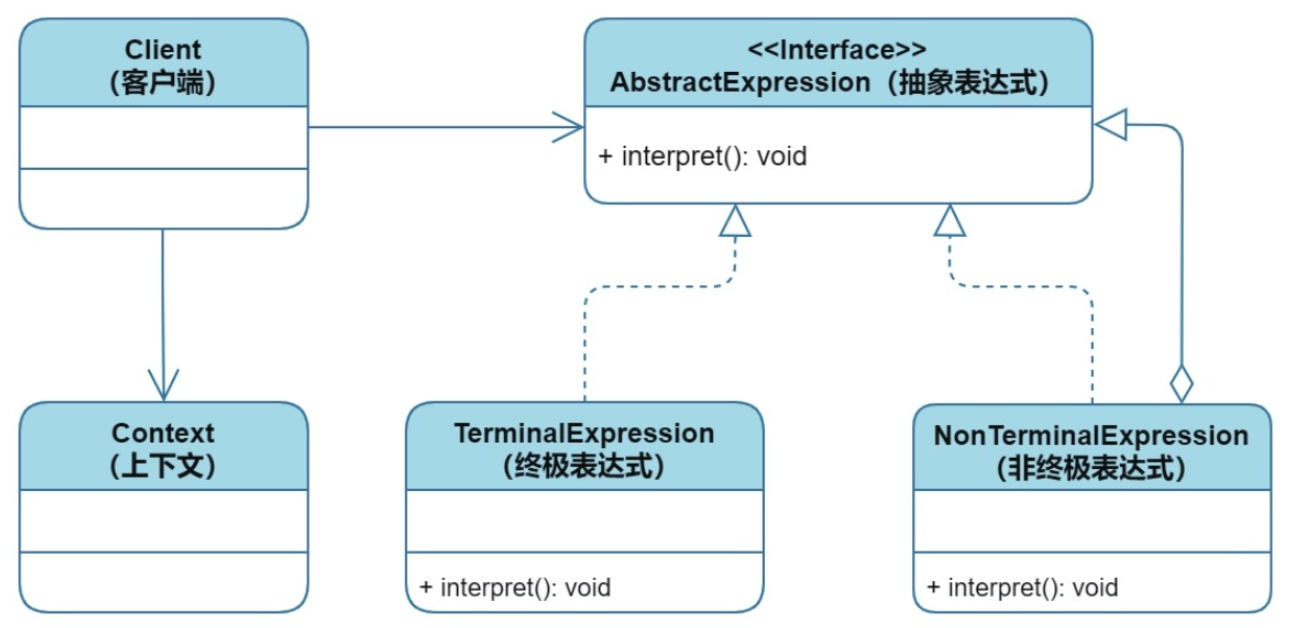 Client
（客户端）

<<Interface>>
AbstractExpression（抽象表达式）

+ interpret(): void

Context
（上下文）

TerminalExpression
（终极表达式）

+ interpret(): void

NonTerminalExpression
（非终极表达式）

+ interpret(): void